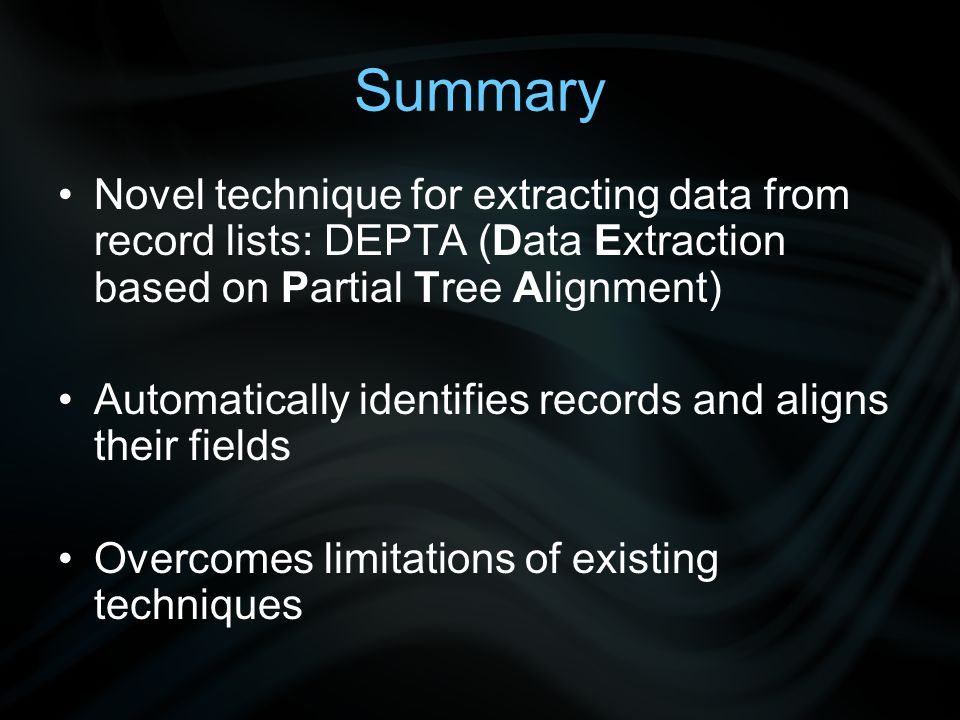 Summary

• Novel technique for extracting data from record lists: DEPTA (Data Extraction based on Partial Tree Alignment)

• Automatically identifies records and aligns their fields

• Overcomes limitations of existing techniques